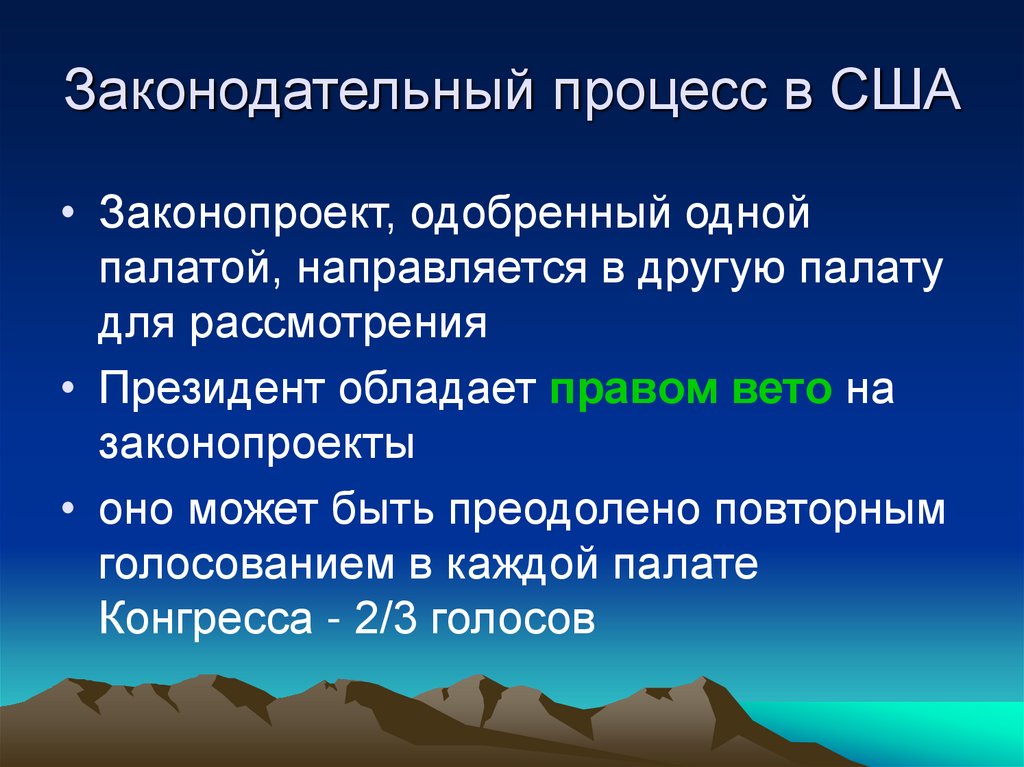 Законодательный процесс в США

• Законопроект, одобренный одной палатой, направляется в другую палату для рассмотрения

• Президент обладает правом вето на законопроекты

• оно может быть преодолено повторным голосованием в каждой палате Конгресса - 2/3 голосов